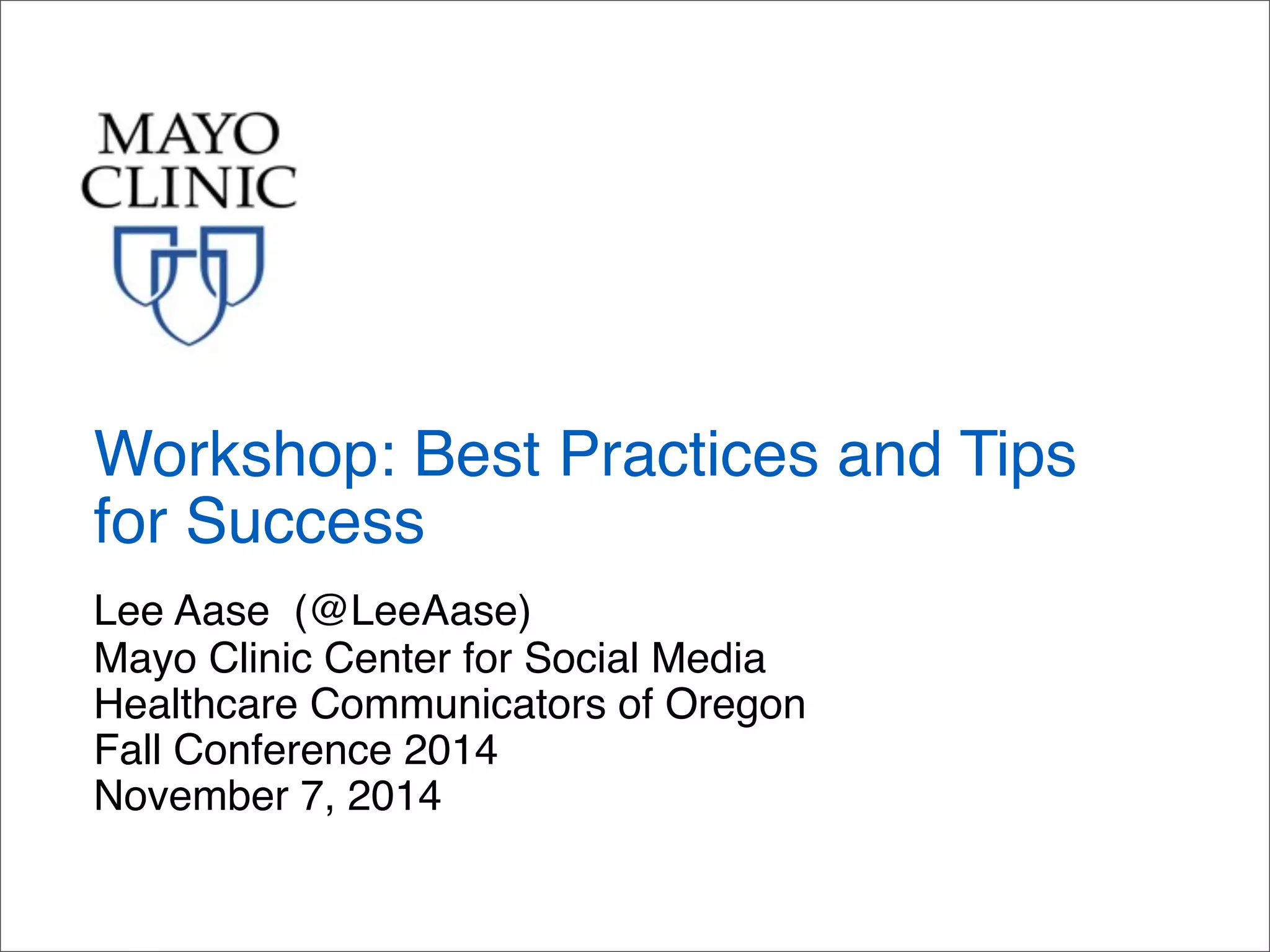 MAYO
CLINIC

Workshop: Best Practices and Tips for Success

Lee Aase (@LeeAase)
Mayo Clinic Center for Social Media
Healthcare Communicators of Oregon
Fall Conference 2014
November 7, 2014